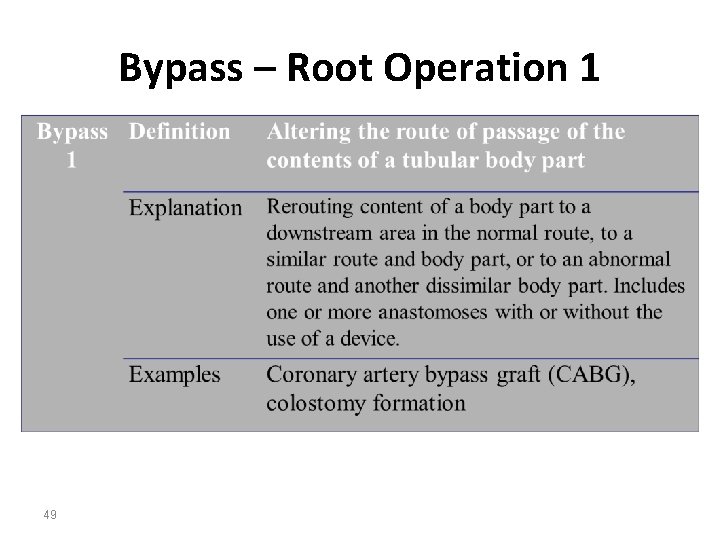 Bypass – Root Operation 1

| Bypass 1 | Definition | Altering the route of passage of the contents of a tubular body part |
|---|---|---|
| | Explanation | Rerouting content of a body part to a downstream area in the normal route, to a similar route and body part, or to an abnormal route and another dissimilar body part. Includes one or more anastomoses with or without the use of a device. |
| | Examples | Coronary artery bypass graft (CABG), colostomy formation |

49